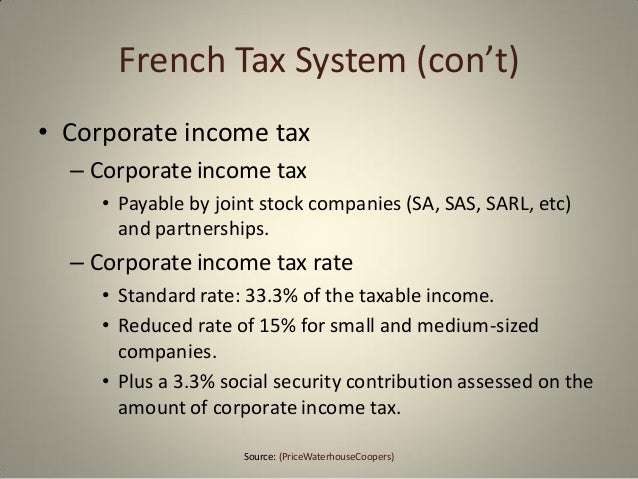 French Tax System (con't)

• Corporate income tax

– Corporate income tax

• Payable by joint stock companies (SA, SAS, SARL, etc) and partnerships.

– Corporate income tax rate

• Standard rate: 33.3% of the taxable income.

• Reduced rate of 15% for small and medium-sized companies.

• Plus a 3.3% social security contribution assessed on the amount of corporate income tax.

Source: (PriceWaterhouseCoopers)